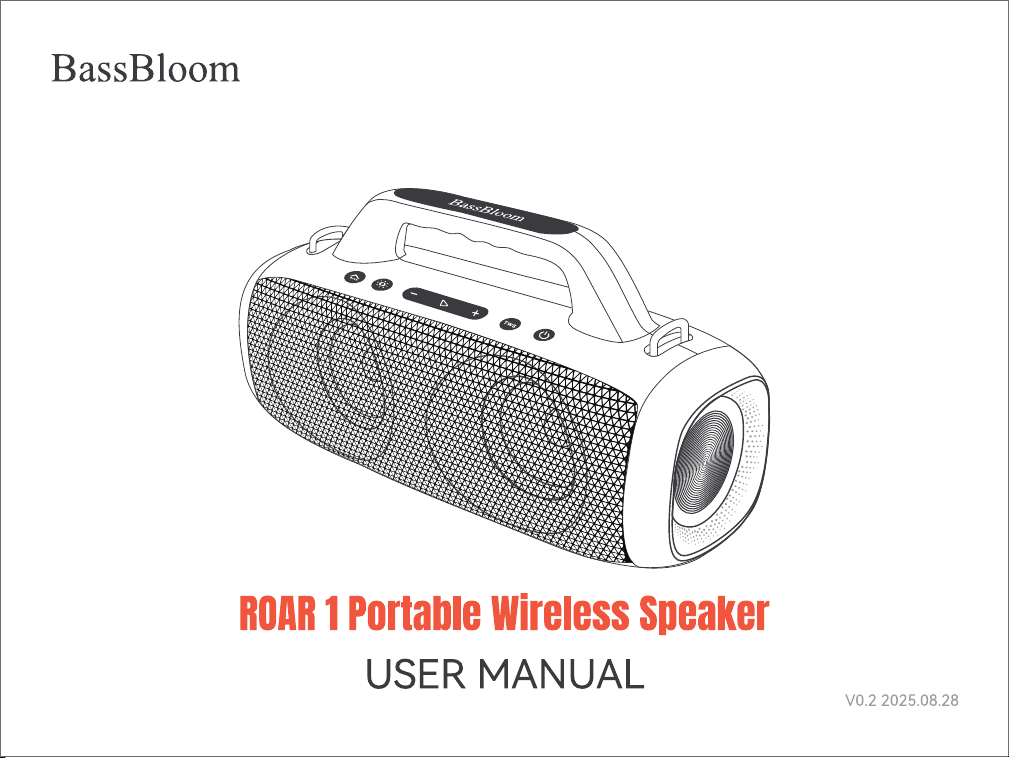 BassBloom

BassBloom

TWS

ROAR 1 Portable Wireless Speaker

USER MANUAL

V0.2 2025.08.28